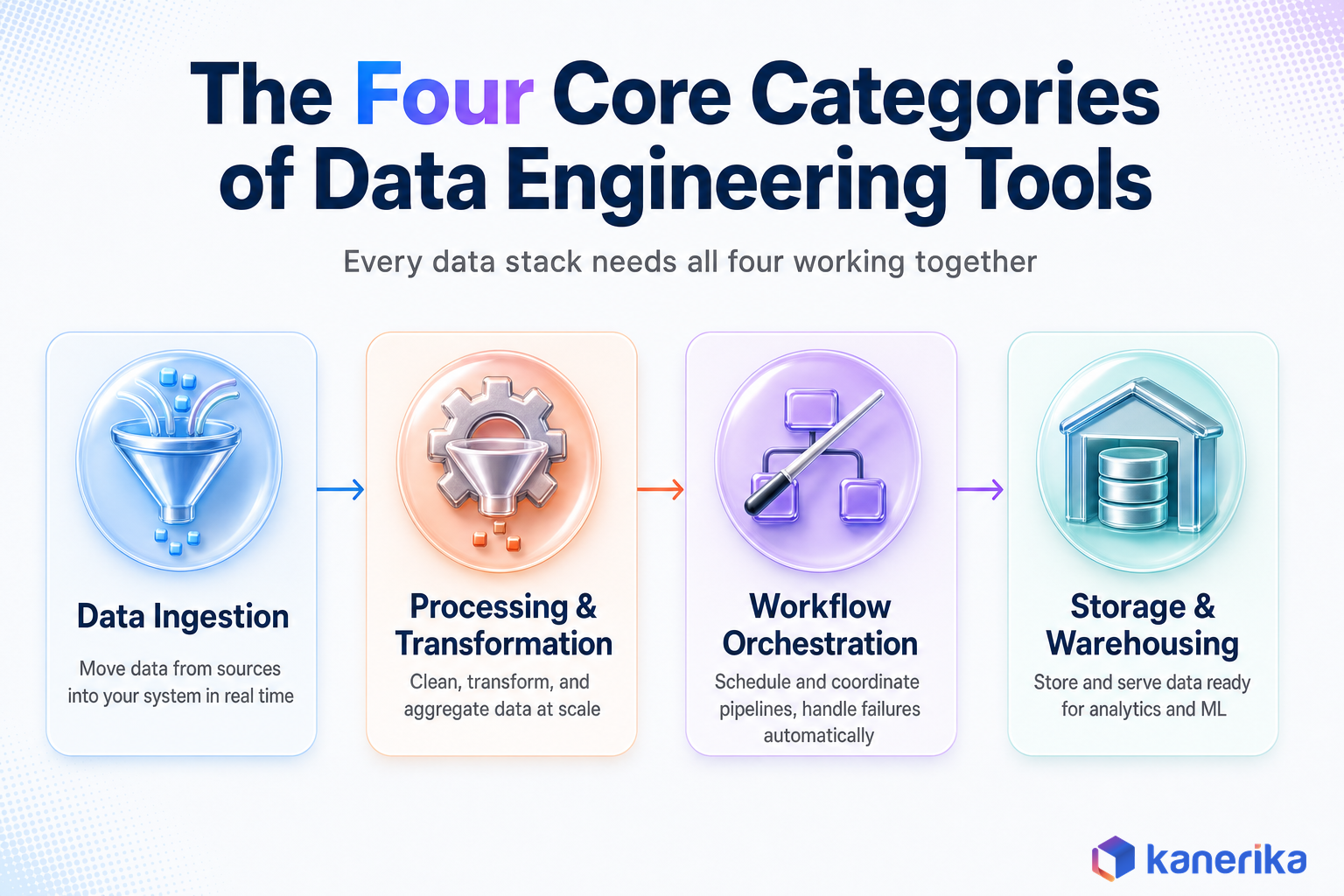 The Four Core Categories of Data Engineering Tools

Every data stack needs all four working together

Data Ingestion

Move data from sources into your system in real time

Processing & Transformation

Clean, transform, and aggregate data at scale

Workflow Orchestration

Schedule and coordinate pipelines, handle failures automatically

Storage & Warehousing

Store and serve data ready for analytics and ML

kanerika